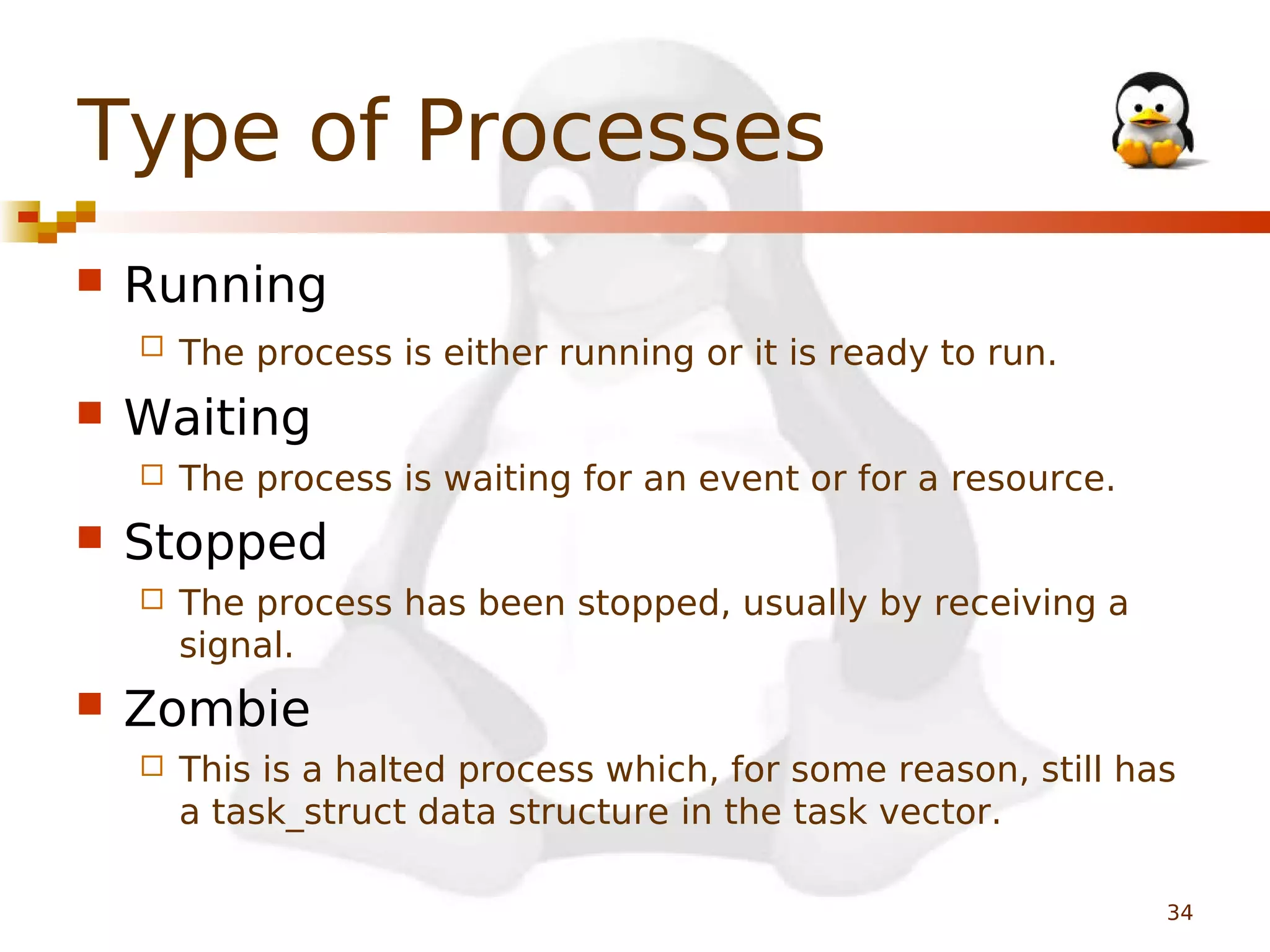 Type of Processes

Running

The process is either running or it is ready to run.

Waiting

The process is waiting for an event or for a resource.

Stopped

The process has been stopped, usually by receiving a signal.

Zombie

This is a halted process which, for some reason, still has a task_struct data structure in the task vector.

34